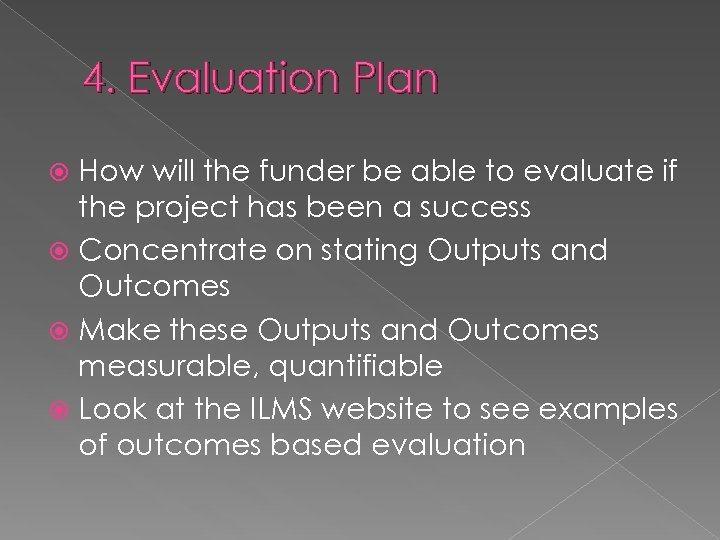 4. Evaluation Plan

How will the funder be able to evaluate if the project has been a success

Concentrate on stating Outputs and Outcomes

Make these Outputs and Outcomes measurable, quantifiable

Look at the ILMS website to see examples of outcomes based evaluation